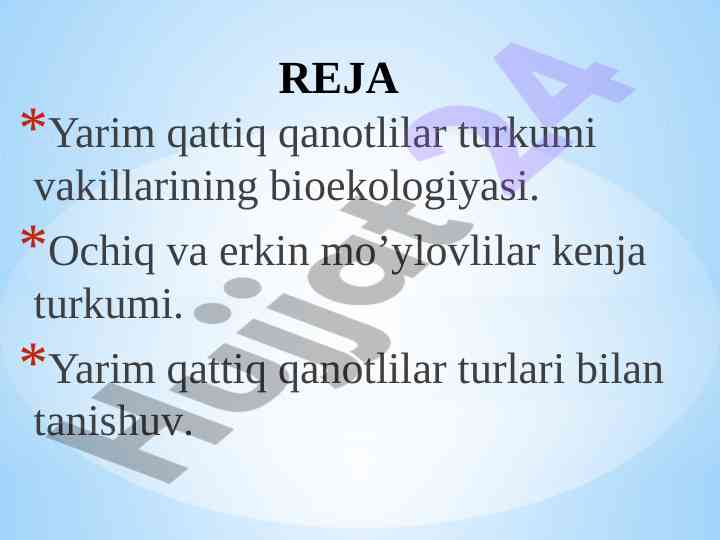 REJA

*Yarim qattiq qanotlilar turkumi vakillarining bioekologiyasi.

*Ochiq va erkin mo’ylovlilar kenja turkumi.

*Yarim qattiq qanotlilar turlari bilan tanishuv.

Hujjat24